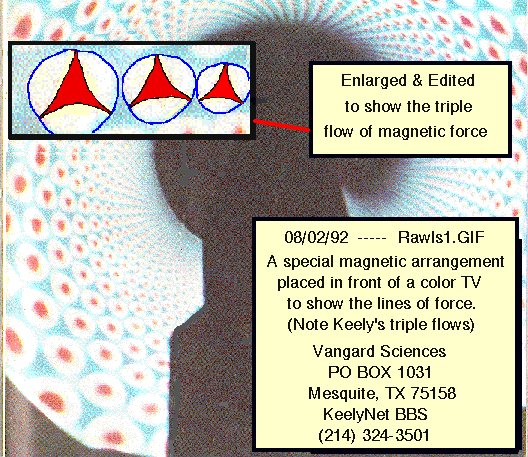 Enlarged & Edited to show the triple flow of magnetic force

08/02/92 ----- Rawls1.GIF
A special magnetic arrangement placed in front of a color TV to show the lines of force. (Note Keely's triple flows)

Vangard Sciences
PO BOX 1031
Mesquite, TX 75158
KeelyNet BBS
(214) 324-3501